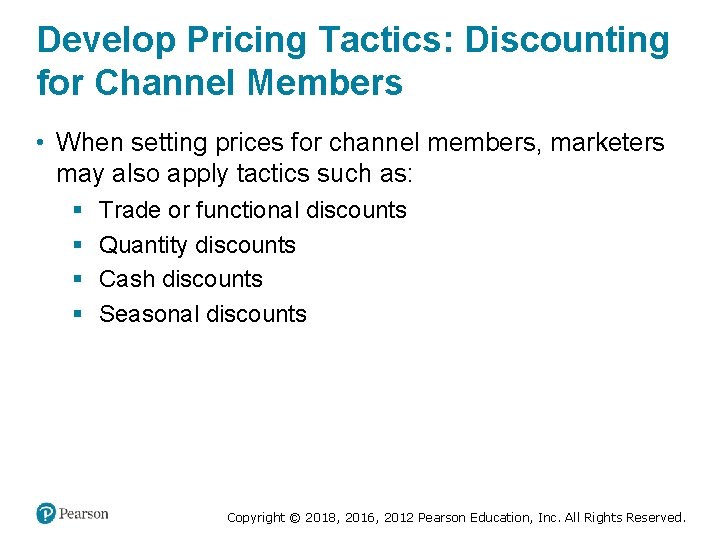 Develop Pricing Tactics: Discounting for Channel Members

• When setting prices for channel members, marketers may also apply tactics such as:
▪ Trade or functional discounts
▪ Quantity discounts
▪ Cash discounts
▪ Seasonal discounts

Pearson

Copyright © 2018, 2016, 2012 Pearson Education, Inc. All Rights Reserved.